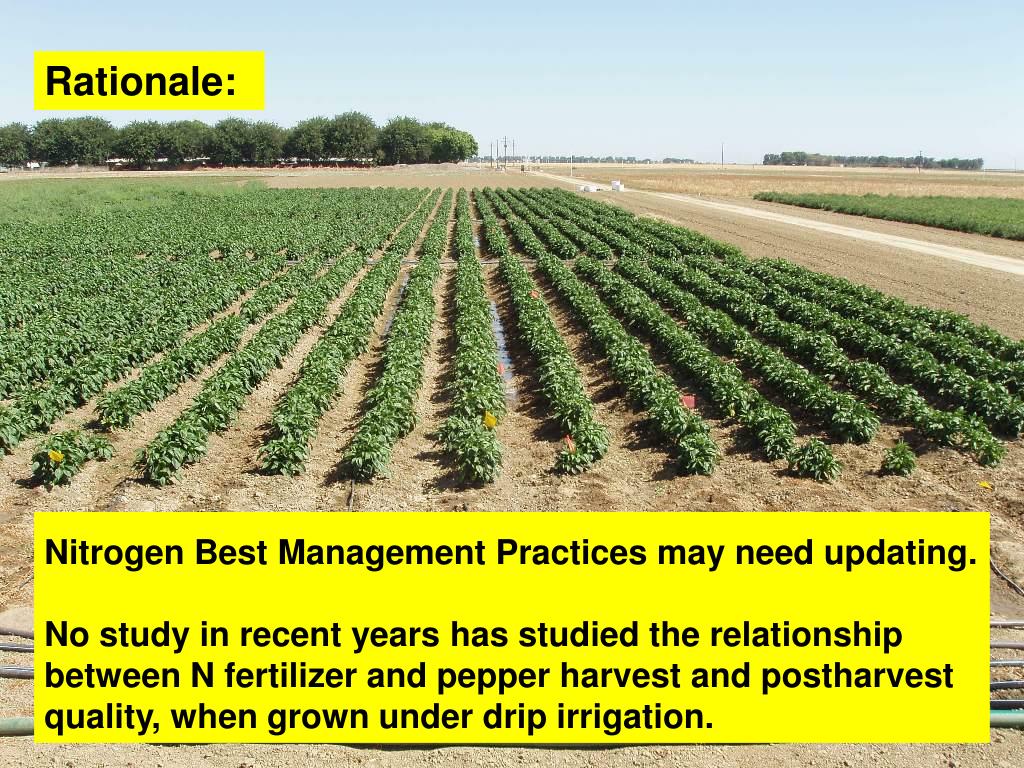 Rationale:

Nitrogen Best Management Practices may need updating.

No study in recent years has studied the relationship between N fertilizer and pepper harvest and postharvest quality, when grown under drip irrigation.